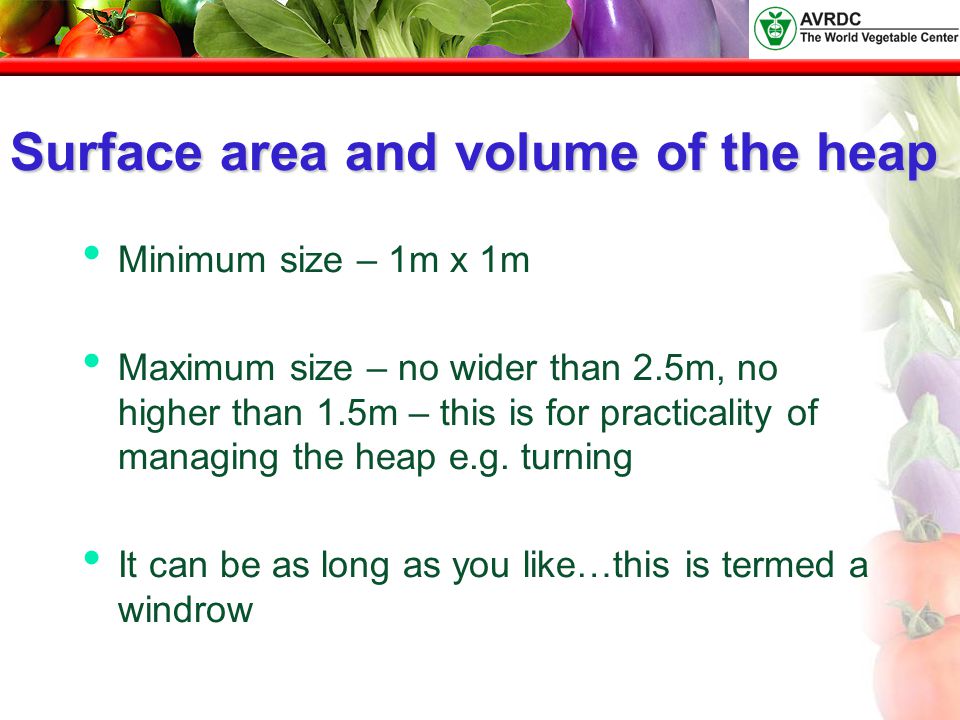 AVRDC
The World Vegetable Center

Surface area and volume of the heap

• Minimum size – 1m x 1m

• Maximum size – no wider than 2.5m, no higher than 1.5m – this is for practicality of managing the heap e.g. turning

• It can be as long as you like…this is termed a windrow